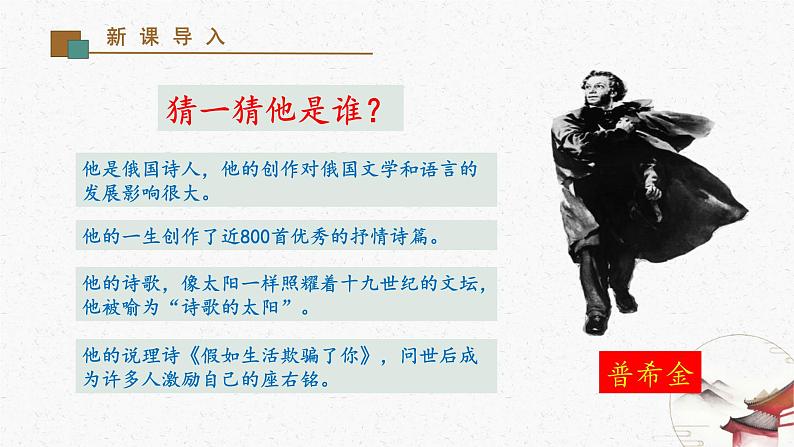 新课导入

猜一猜他是谁？

他是俄国诗人，他的创作对俄国文学和语言的发展影响很大。

他的一生创作了近800首优秀的抒情诗篇。

他的诗歌，像太阳一样照耀着十九世纪的文坛，他被喻为“诗歌的太阳”。

他的说理诗《假如生活欺骗了你》，问世后成为许多人激励自己的座右铭。

普希金